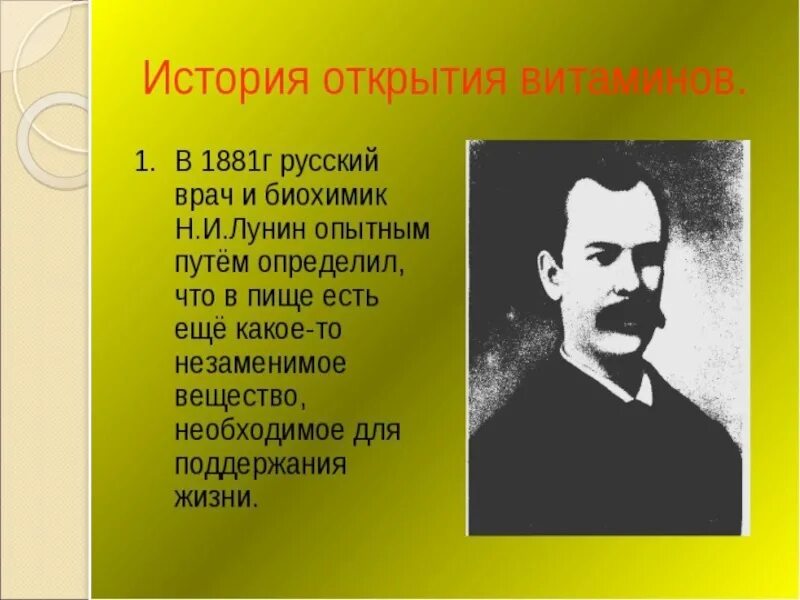 История открытия витаминов.

1. В 1881г русский врач и биохимик Н.И.Лунин опытным путём определил, что в пище есть ещё какое-то незаменимое вещество, необходимое для поддержания жизни.